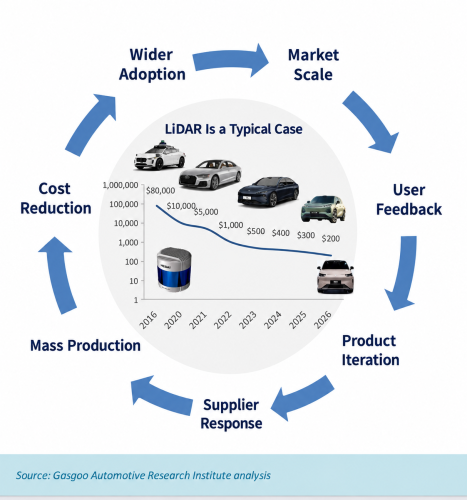 Wider Adoption

Market Scale

User Feedback

Product Iteration

Supplier Response

Mass Production

Cost Reduction

LiDAR Is a Typical Case

1,000,000
100,000
10,000
1,000
100
10
1

$80,000
$10,000
$5,000
$1,000
$500
$400
$300
$200

2016
2020
2021
2022
2023
2024
2025
2026

Source: Gasgoo Automotive Research Institute analysis